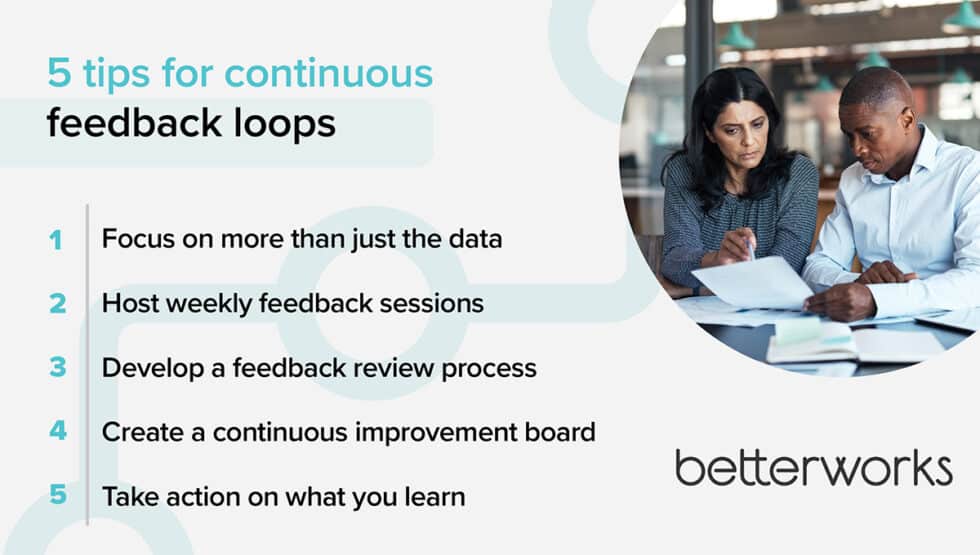 5 tips for continuous feedback loops

1 Focus on more than just the data

2 Host weekly feedback sessions

3 Develop a feedback review process

4 Create a continuous improvement board

5 Take action on what you learn

betterworks